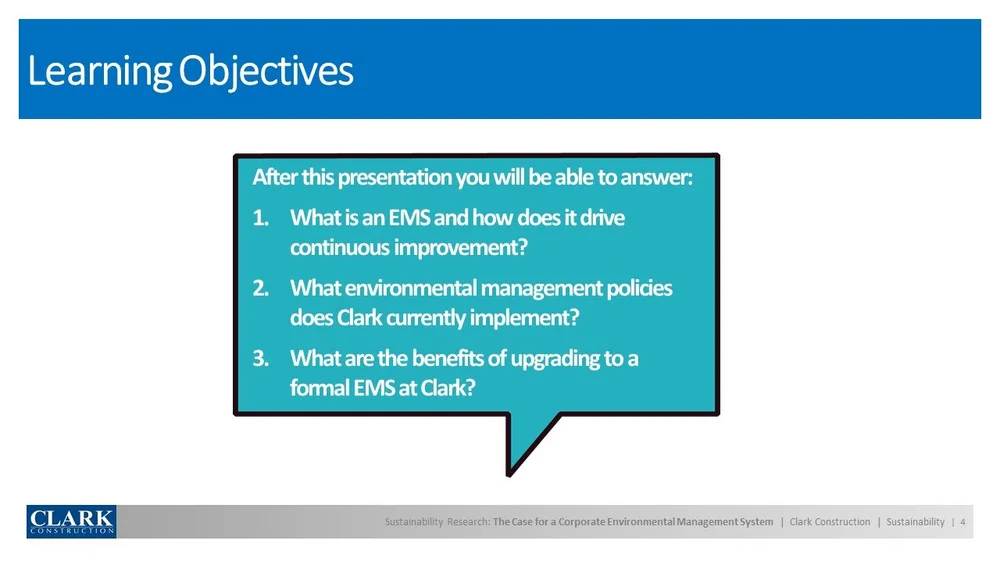 Learning Objectives

After this presentation you will be able to answer:

1. What is an EMS and how does it drive continuous improvement?

2. What environmental management policies does Clark currently implement?

3. What are the benefits of upgrading to a formal EMS at Clark?

CLARK CONSTRUCTION

Sustainability Research: The Case for a Corporate Environmental Management System | Clark Construction | Sustainability | 4